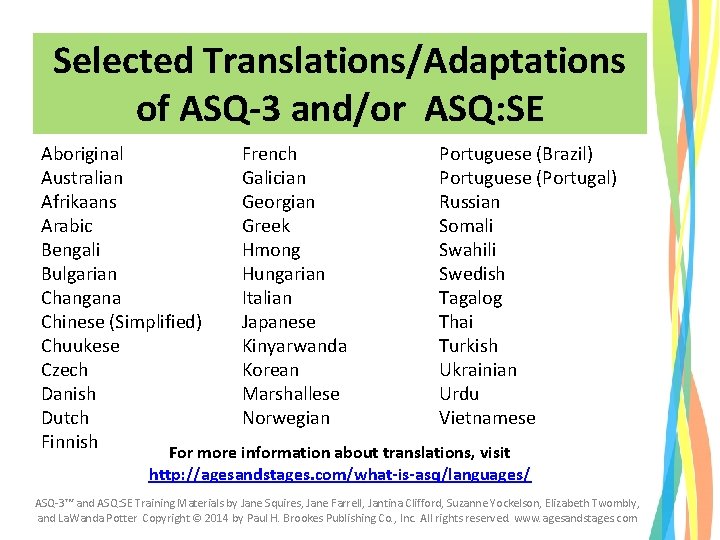 Selected Translations/Adaptations of ASQ-3 and/or ASQ:SE

Aboriginal Australian
Afrikaans
Arabic
Bengali
Bulgarian
Changana
Chinese (Simplified)
Chuukese
Czech
Danish
Dutch
Finnish

French
Galician
Georgian
Greek
Hmong
Hungarian
Italian
Japanese
Kinyarwanda
Korean
Marshallese
Norwegian

Portuguese (Brazil)
Portuguese (Portugal)
Russian
Somali
Swahili
Swedish
Tagalog
Thai
Turkish
Ukrainian
Urdu
Vietnamese

For more information about translations, visit
http://agesandstages.com/what-is-asq/languages/

ASQ-3™ and ASQ:SE Training Materials by Jane Squires, Jane Farrell, Jantina Clifford, Suzanne Yockelson, Elizabeth Twombly, and LaWanda Potter Copyright © 2014 by Paul H. Brookes Publishing Co., Inc. All rights reserved. www.agesandstages.com